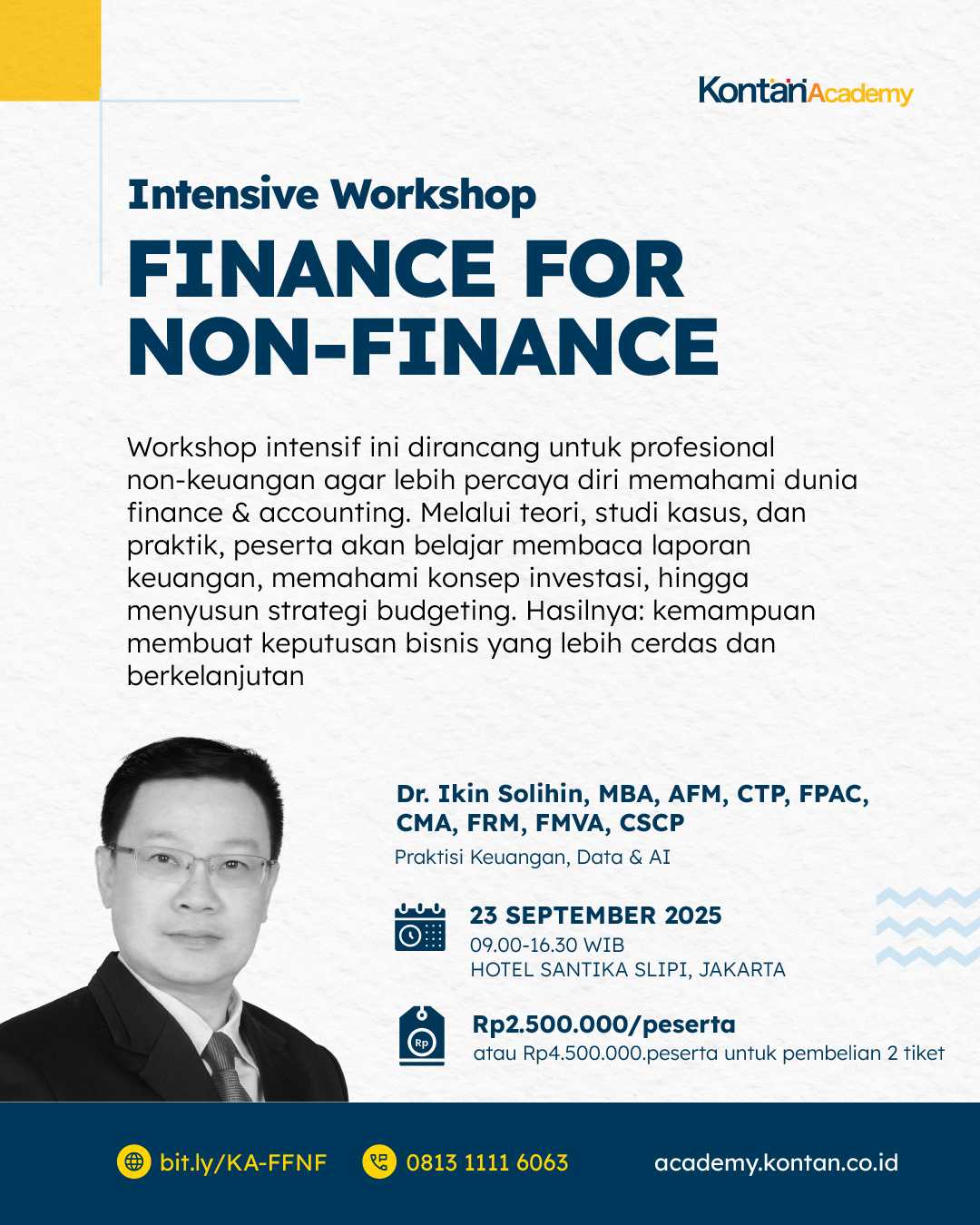 KontanAcademy

Intensive Workshop
FINANCE FOR NON-FINANCE

Workshop intensif ini dirancang untuk profesional non-keuangan agar lebih percaya diri memahami dunia finance & accounting. Melalui teori, studi kasus, dan praktik, peserta akan belajar membaca laporan keuangan, memahami konsep investasi, hingga menyusun strategi budgeting. Hasilnya: kemampuan membuat keputusan bisnis yang lebih cerdas dan berkelanjutan

Dr. Ikin Solihin, MBA, AFM, CTP, FPAC, CMA, FRM, FMVA, CSCP
Praktisi Keuangan, Data & AI

23 SEPTEMBER 2025
09.00-16.30 WIB
HOTEL SANTIKA SLIPI, JAKARTA

Rp
Rp2.500.000/peserta
atau Rp4.500.000.peserta untuk pembelian 2 tiket

bit.ly/KA-FFNF 0813 1111 6063 academy.kontan.co.id